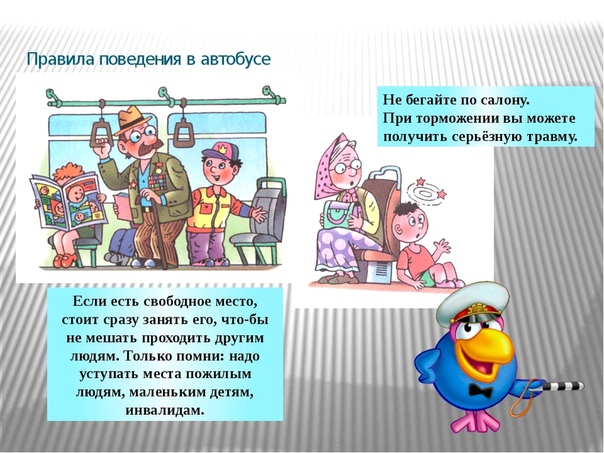 Правила поведения в автобусе

Не бегайте по салону.
При торможении вы можете получить серьёзную травму.

Если есть свободное место, стоит сразу занять его, что-бы не мешать проходить другим людям. Только помни: надо уступать места пожилым людям, маленьким детям, инвалидам.